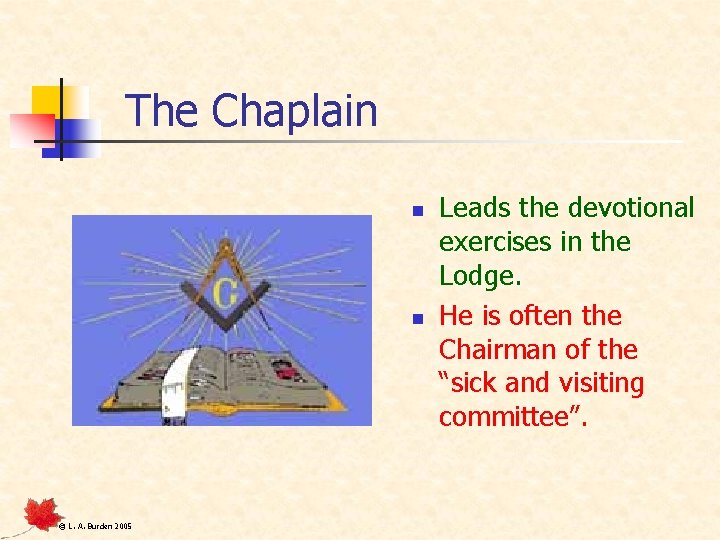 The Chaplain

G

- Leads the devotional exercises in the Lodge.
- He is often the Chairman of the “sick and visiting committee”.

© L. A. Burden 2005